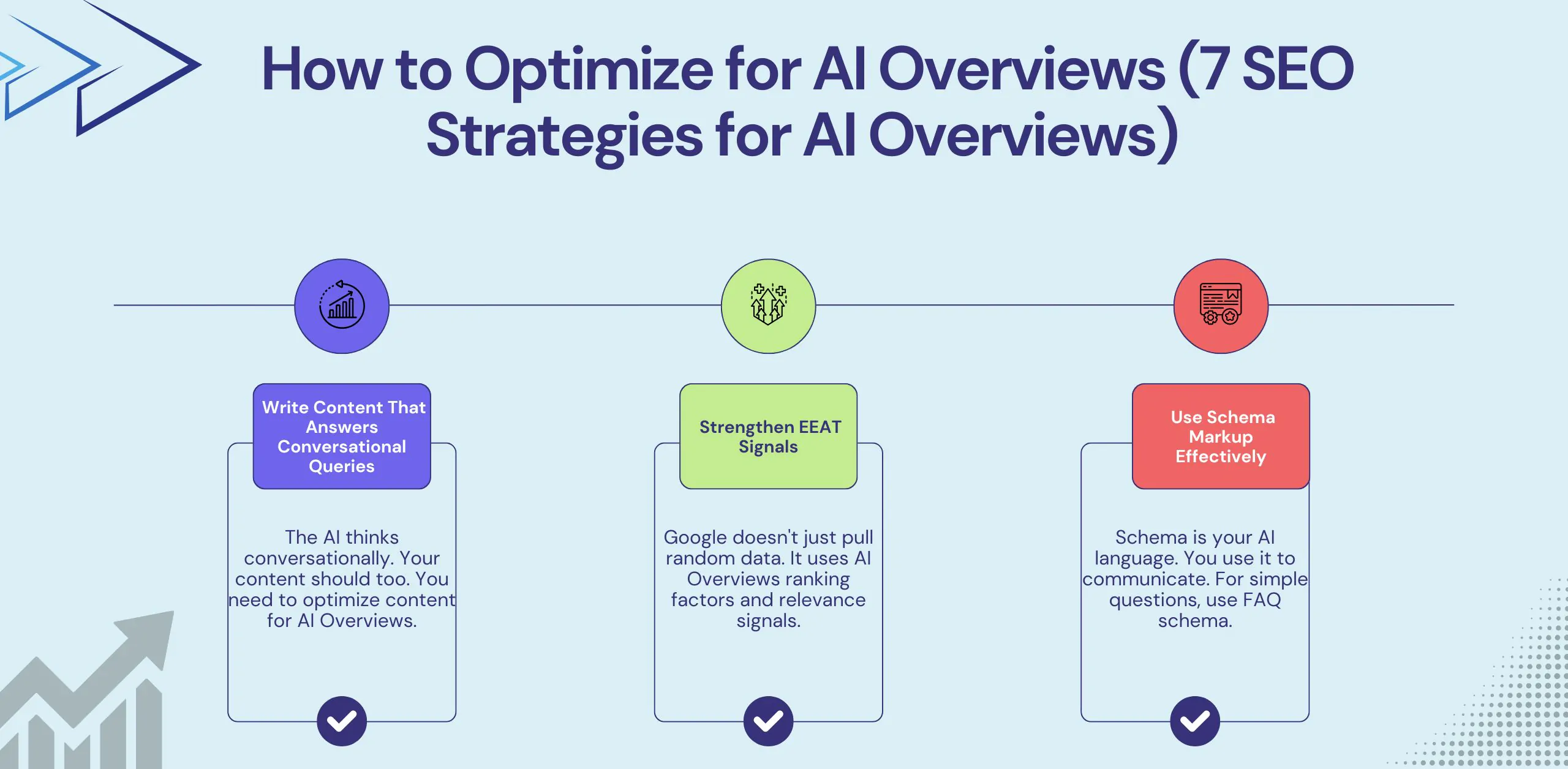 How to Optimize for AI Overviews (7 SEO Strategies for AI Overviews)

Write Content That Answers Conversational Queries

The AI thinks conversationally. Your content should too. You need to optimize content for AI Overviews.

Strengthen EEAT Signals

Google doesn't just pull random data. It uses AI Overviews ranking factors and relevance signals.

Use Schema Markup Effectively

Schema is your AI language. You use it to communicate. For simple questions, use FAQ schema.